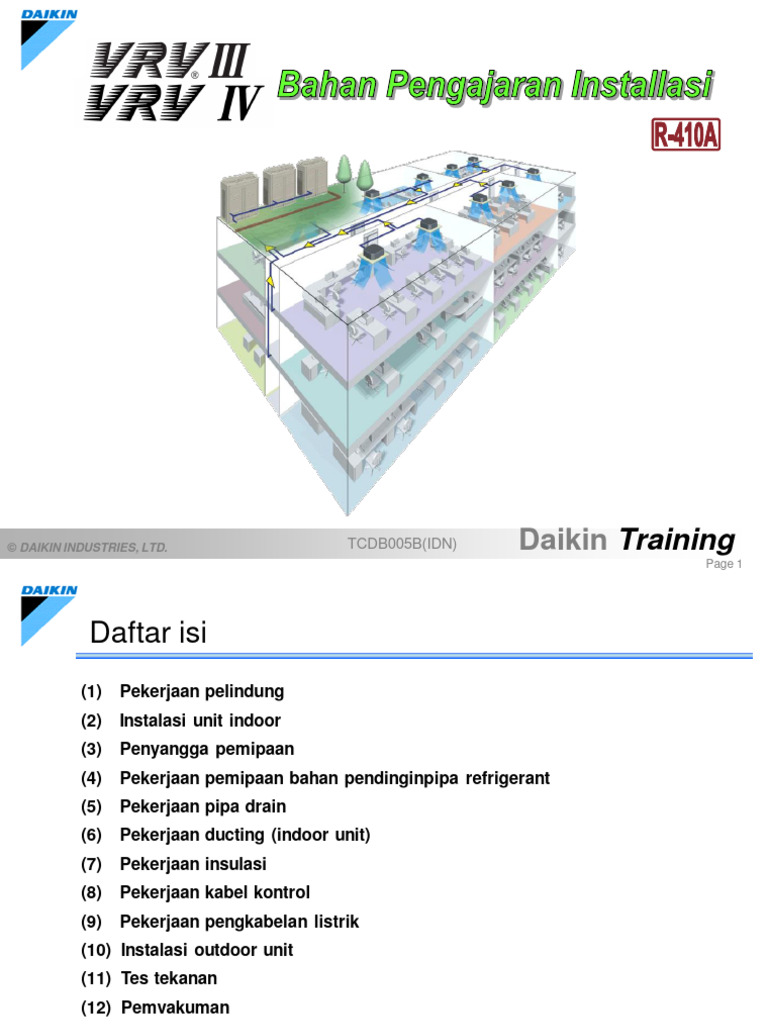 DAIKIN

VRV® III
VRV IV

Bahan Pengajaran Installasi

R-410A

© DAIKIN INDUSTRIES, LTD.

TCDB005B(IDN)

Daikin Training

Page 1

DAIKIN

Daftar isi

(1) Pekerjaan pelindung
(2) Instalasi unit indoor
(3) Penyangga pemipaan
(4) Pekerjaan pemipaan bahan pendinginpipa refrigerant
(5) Pekerjaan pipa drain
(6) Pekerjaan ducting (indoor unit)
(7) Pekerjaan insulasi
(8) Pekerjaan kabel kontrol
(9) Pekerjaan pengkabelan listrik
(10) Instalasi outdoor unit
(11) Tes tekanan
(12) Pemvakuman